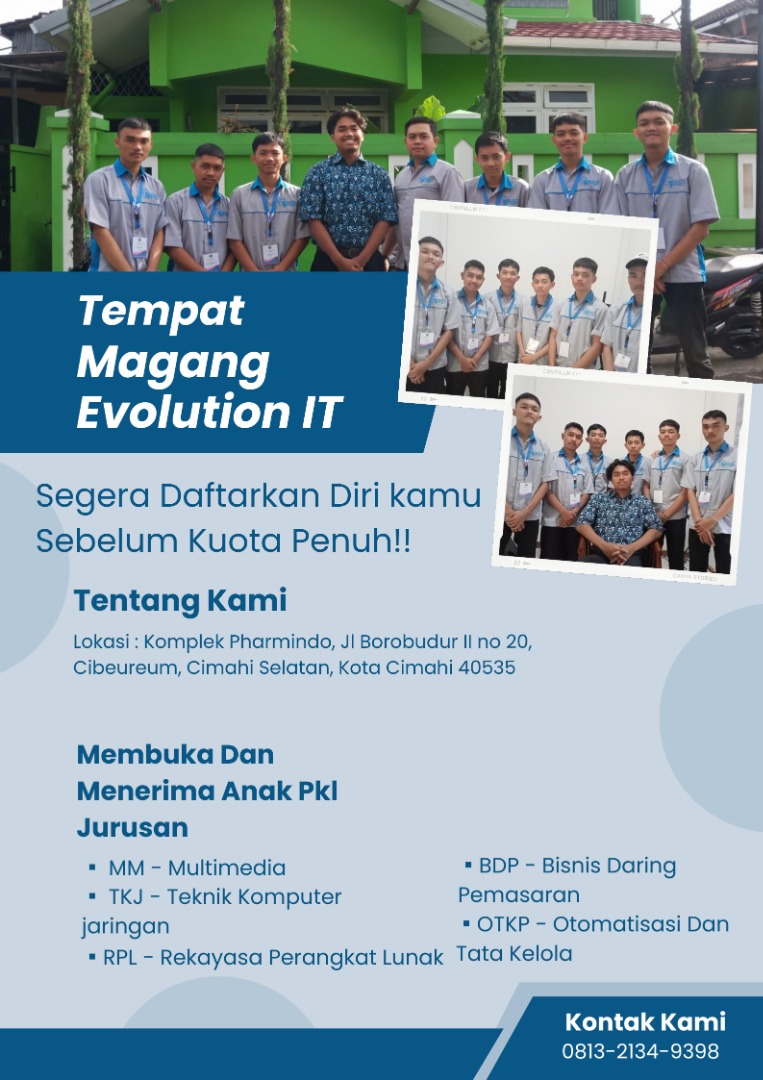 Tempat Magang Evolution IT

Segera Daftarkan Diri kamu Sebelum Kuota Penuh!!

Tentang Kami

Lokasi : Komplek Pharmindo, Jl Borobudur II no 20, Cibeureum, Cimahi Selatan, Kota Cimahi 40535

Membuka Dan Menerima Anak Pkl Jurusan

▪ MM - Multimedia
▪ TKJ - Teknik Komputer jaringan
▪ RPL - Rekayasa Perangkat Lunak

▪ BDP - Bisnis Daring Pemasaran
▪ OTKP - Otomatisasi Dan Tata Kelola

Kontak Kami
0813-2134-9398